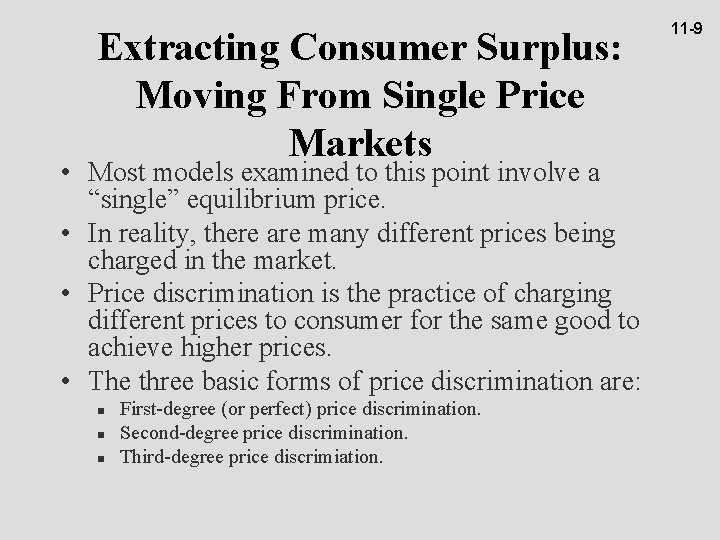 11-9

Extracting Consumer Surplus: Moving From Single Price Markets

• Most models examined to this point involve a “single” equilibrium price.
• In reality, there are many different prices being charged in the market.
• Price discrimination is the practice of charging different prices to consumer for the same good to achieve higher prices.
• The three basic forms of price discrimination are:
▪ First-degree (or perfect) price discrimination.
▪ Second-degree price discrimination.
▪ Third-degree price discrimiation.